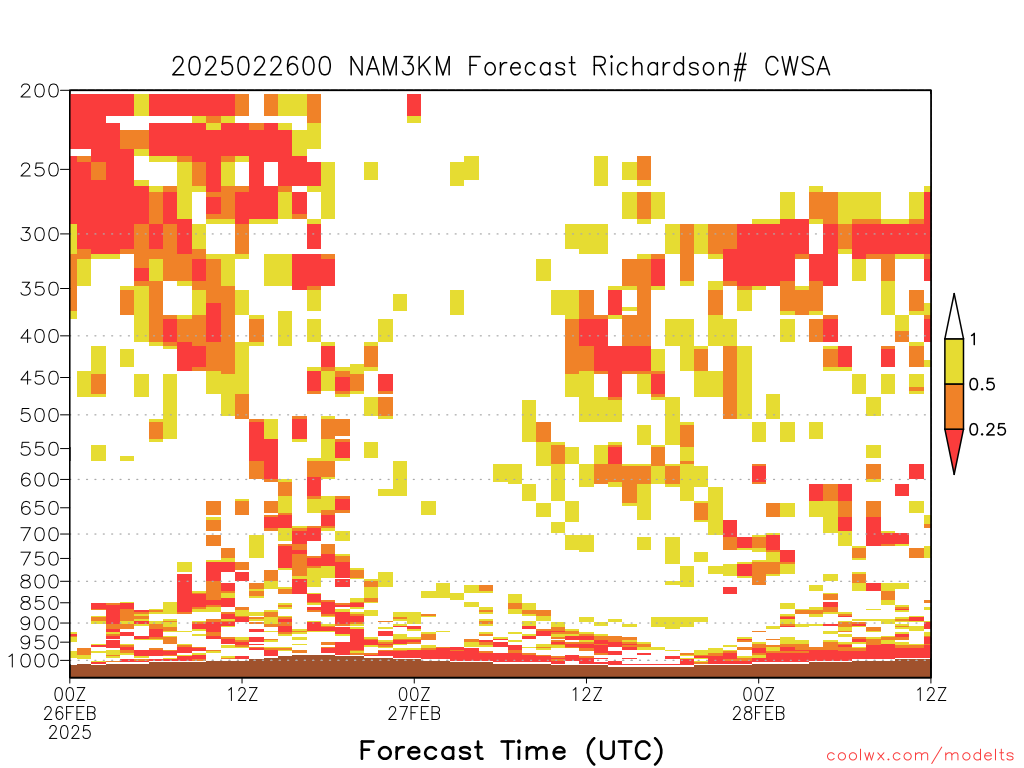 2025022600 NAM3KM Forecast Richardson# CWSA

200
250
300
350
400
450
500
550
600
650
700
750
800
850
900
950
1000

1
0.5
0.25

00Z
26FEB
2025
12Z
00Z
27FEB
12Z
00Z
28FEB
12Z

Forecast Time (UTC)

coolwx.com/modelts